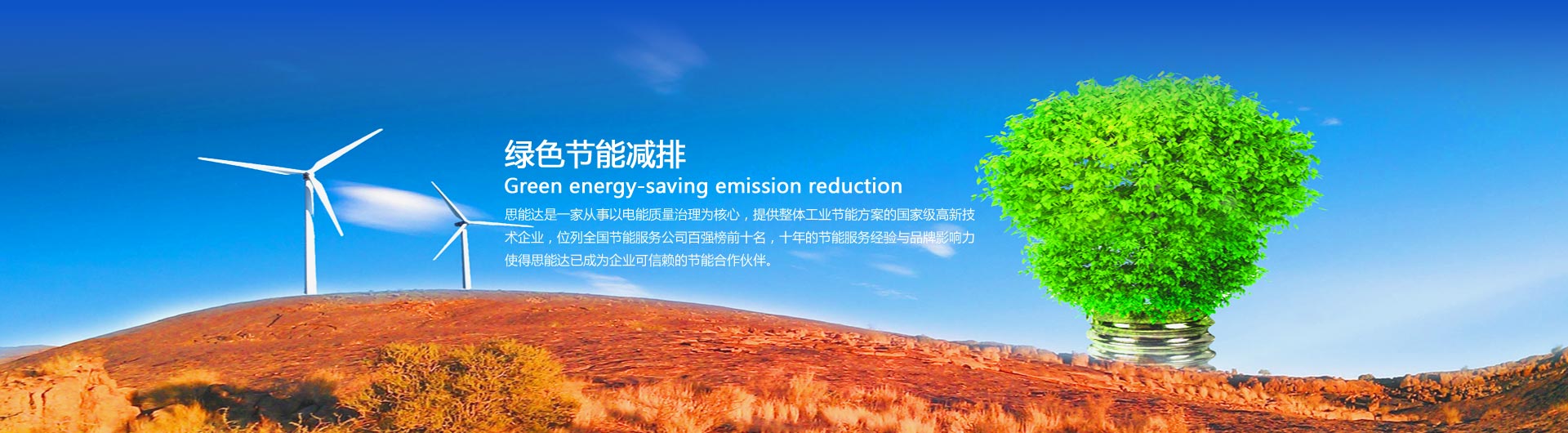 绿色节能减排
Green energy-saving emission reduction
思能达是一家从事以电能质量治理为核心，提供整体工业节能方案的国家级高新技术企业，位列全国节能服务公司百强榜前十名，十年的节能服务经验与品牌影响力使得思能达已成为企业可信赖的节能合作伙伴。